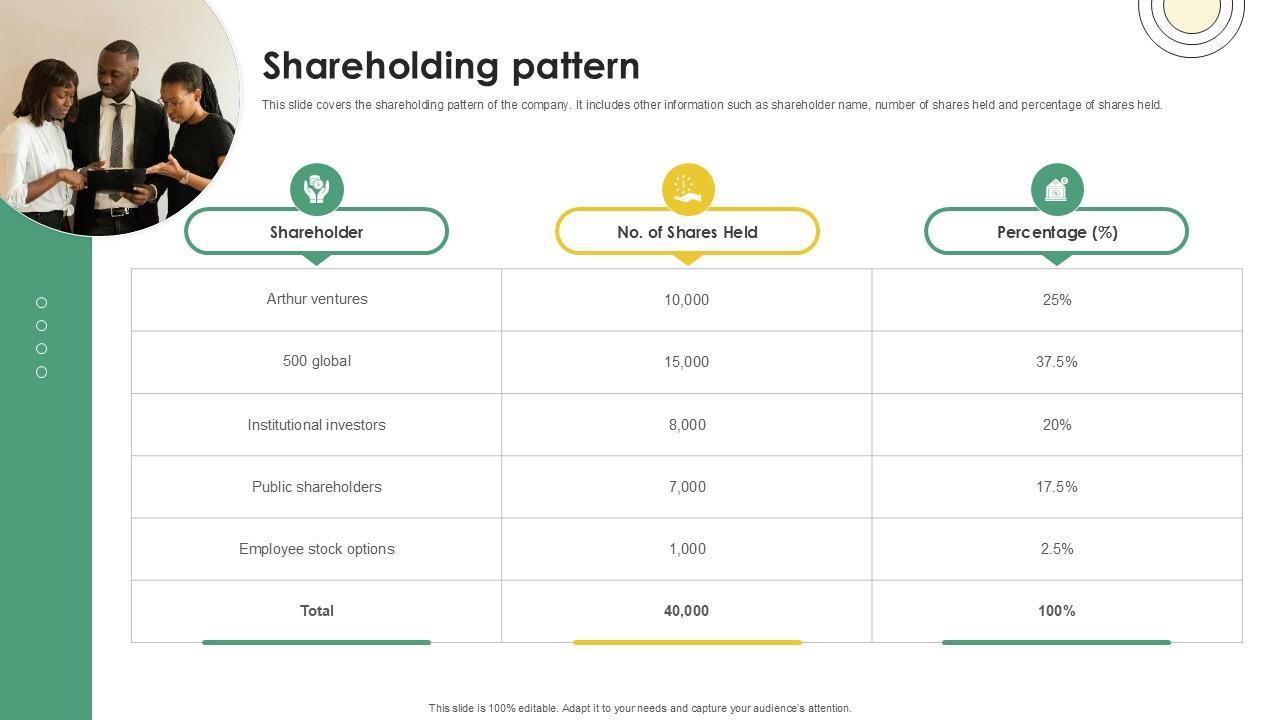 Shareholding pattern

This slide covers the shareholding pattern of the company. It includes other information such as shareholder name, number of shares held and percentage of shares held.

| Shareholder | No. of Shares Held | Percentage (%) |
|---|---|---|
| Arthur ventures | 10,000 | 25% |
| 500 global | 15,000 | 37.5% |
| Institutional investors | 8,000 | 20% |
| Public shareholders | 7,000 | 17.5% |
| Employee stock options | 1,000 | 2.5% |
| **Total** | **40,000** | **100%** |

This slide is 100% editable. Adapt it to your needs and capture your audience's attention.